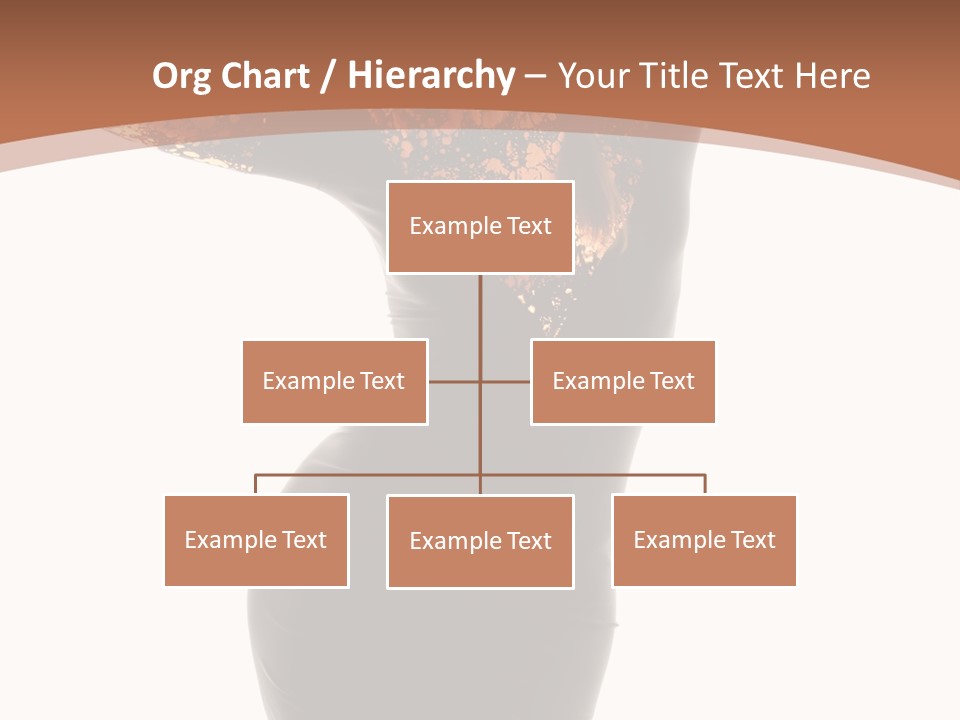 Org Chart / Hierarchy – Your Title Text Here

Example Text

Example Text

Example Text

Example Text

Example Text

Example Text